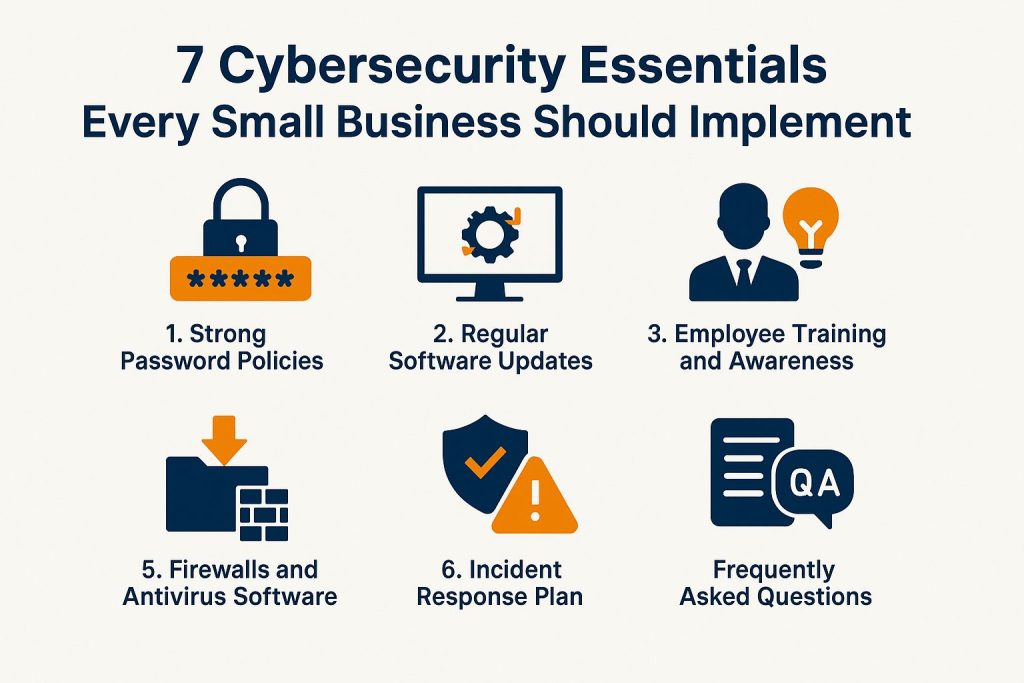 7 Cybersecurity Essentials
Every Small Business Should Implement

*****

1. Strong Password Policies

2. Regular Software Updates

3. Employee Training and Awareness

5. Firewalls and Antivirus Software

6. Incident Response Plan

QA

Frequently Asked Questions